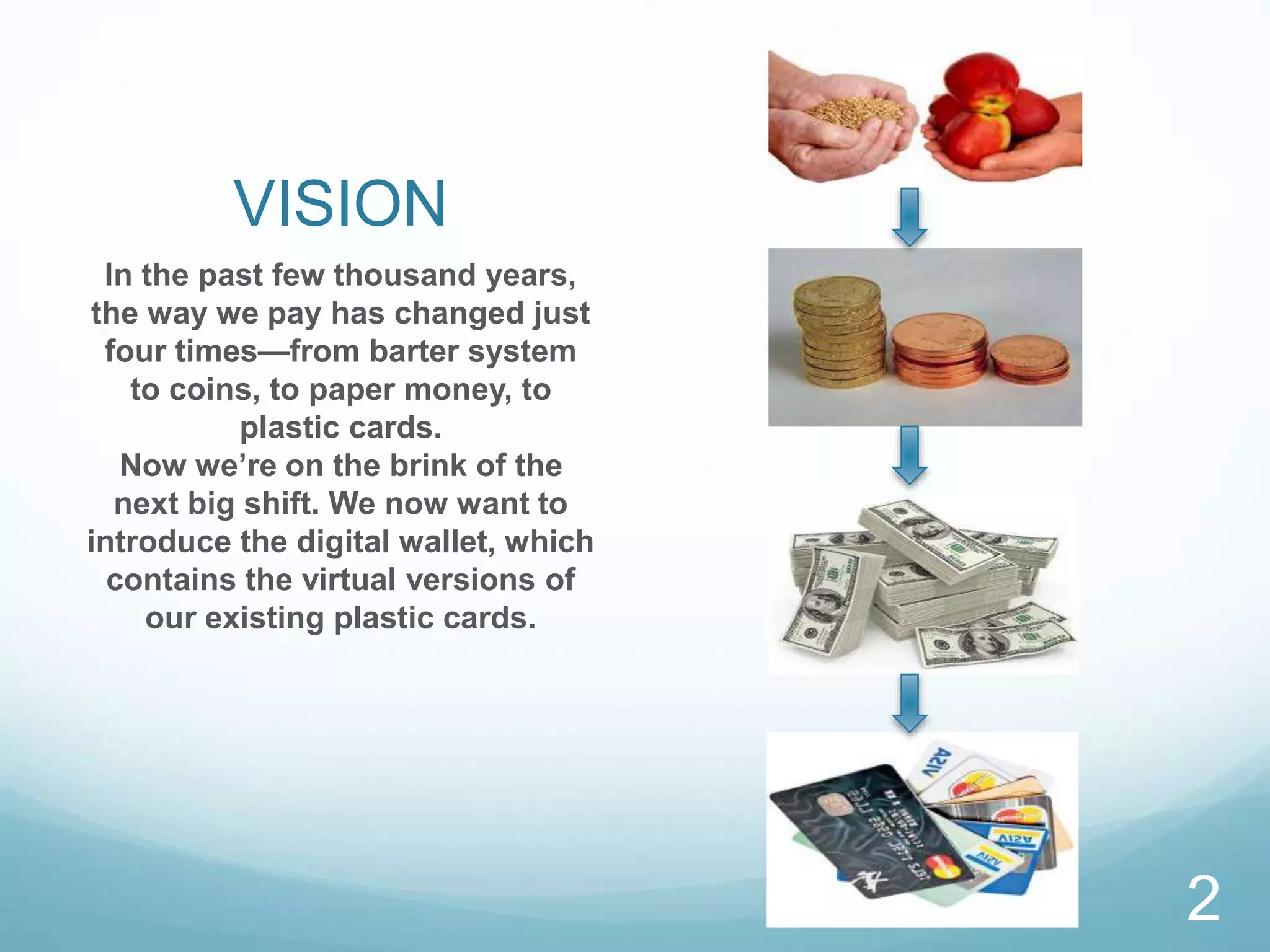 VISION

In the past few thousand years, the way we pay has changed just four times—from barter system to coins, to paper money, to plastic cards.
Now we're on the brink of the next big shift. We now want to introduce the digital wallet, which contains the virtual versions of our existing plastic cards.

VISA

VISA

VISA

2